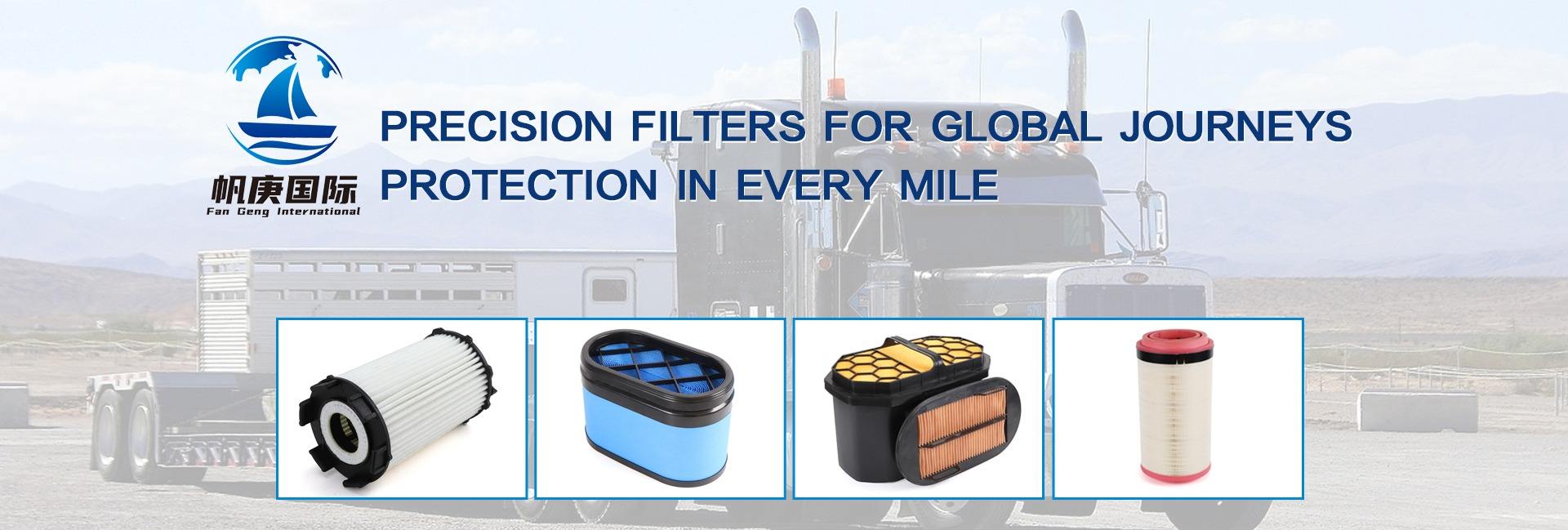 帆庚国际
Fan Geng International

PRECISION FILTERS FOR GLOBAL JOURNEYS
PROTECTION IN EVERY MILE